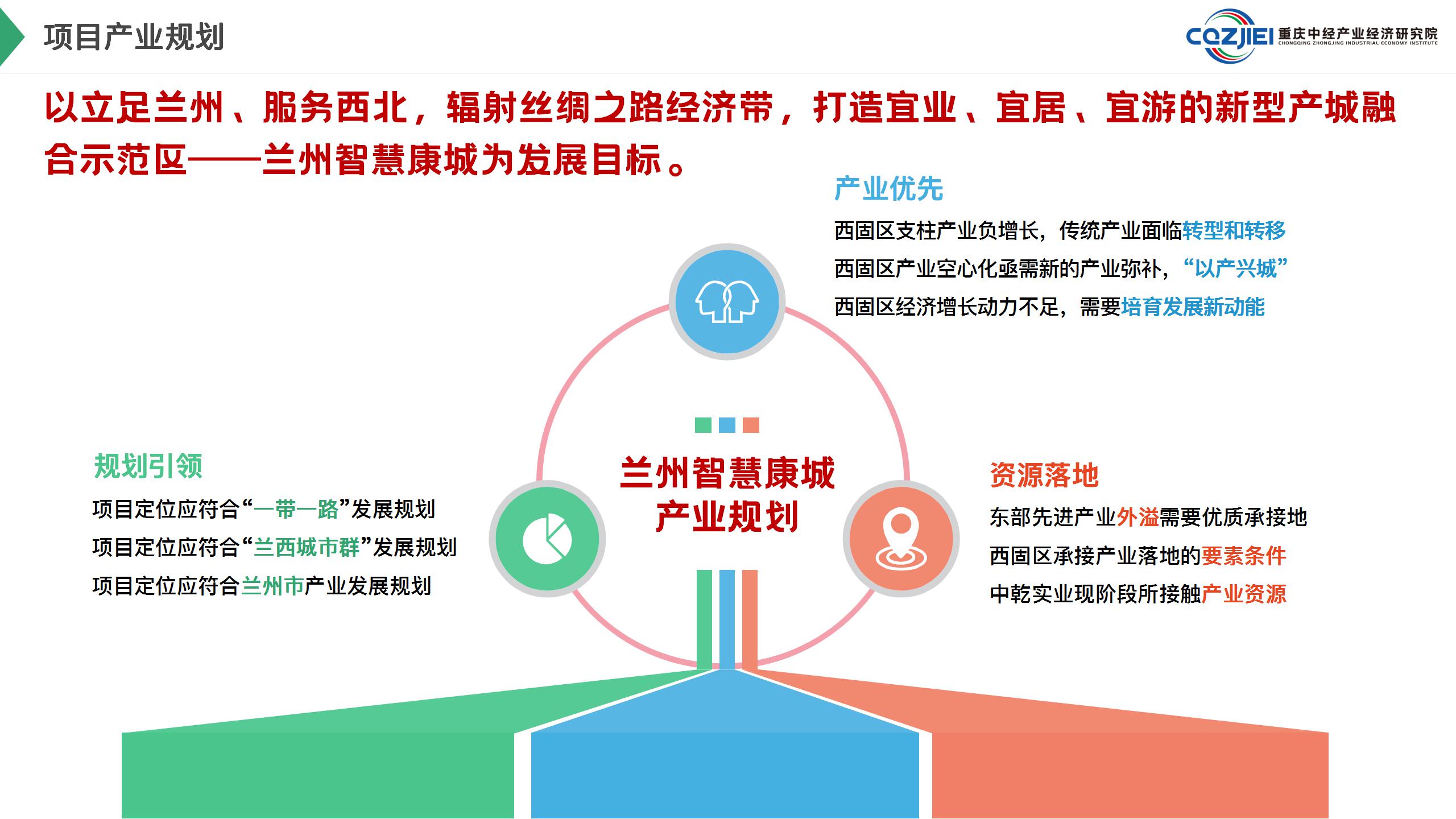 项目产业规划

CQZJIEI 重庆中经产业经济研究院
CHONGQING ZHONGJING INDUSTRIAL ECONOMY INSTITUTE

以立足兰州、服务西北，辐射丝绸之路经济带，打造宜业、宜居、宜游的新型产城融合示范区——兰州智慧康城为发展目标。

产业优先

西固区支柱产业负增长，传统产业面临转型和转移

西固区产业空心化亟需新的产业弥补，“以产兴城”

西固区经济增长动力不足，需要培育发展新动能

规划引领

项目定位应符合“一带一路”发展规划

项目定位应符合“兰西城市群”发展规划

项目定位应符合兰州市产业发展规划

兰州智慧康城
产业规划

资源落地

东部先进产业外溢需要优质承接地

西固区承接产业落地的要素条件

中乾实业现阶段所接触产业资源